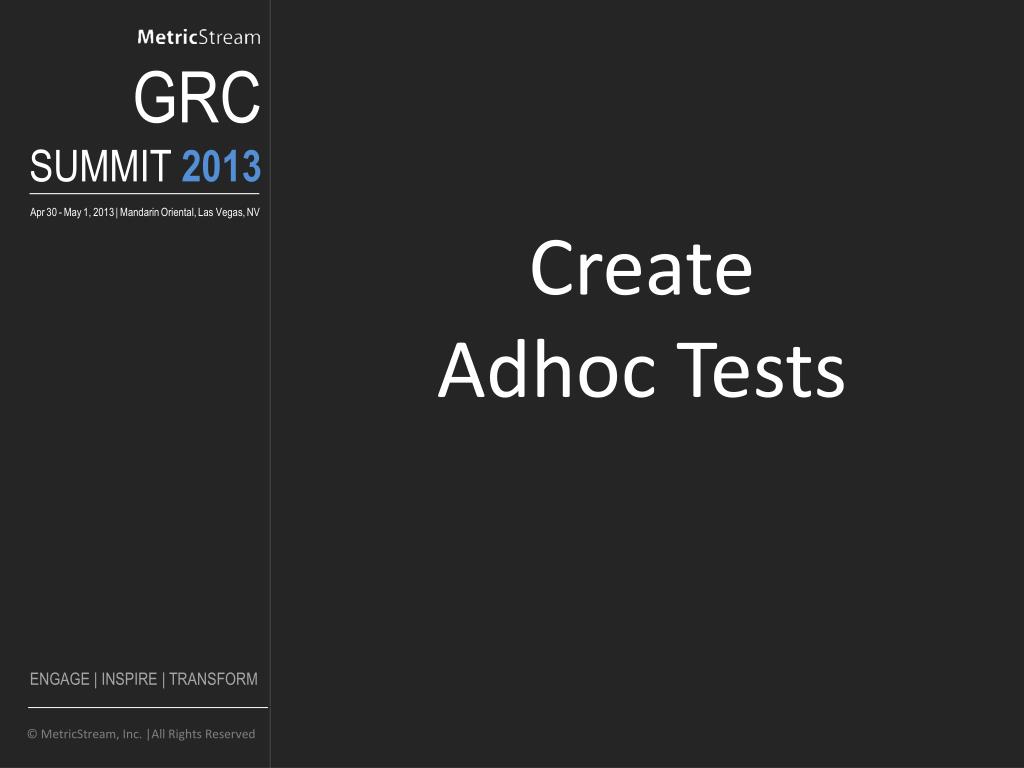 MetricStream

GRC
SUMMIT 2013

Apr 30 - May 1, 2013 | Mandarin Oriental, Las Vegas, NV

Create
Adhoc Tests

ENGAGE | INSPIRE | TRANSFORM

© MetricStream, Inc. |All Rights Reserved